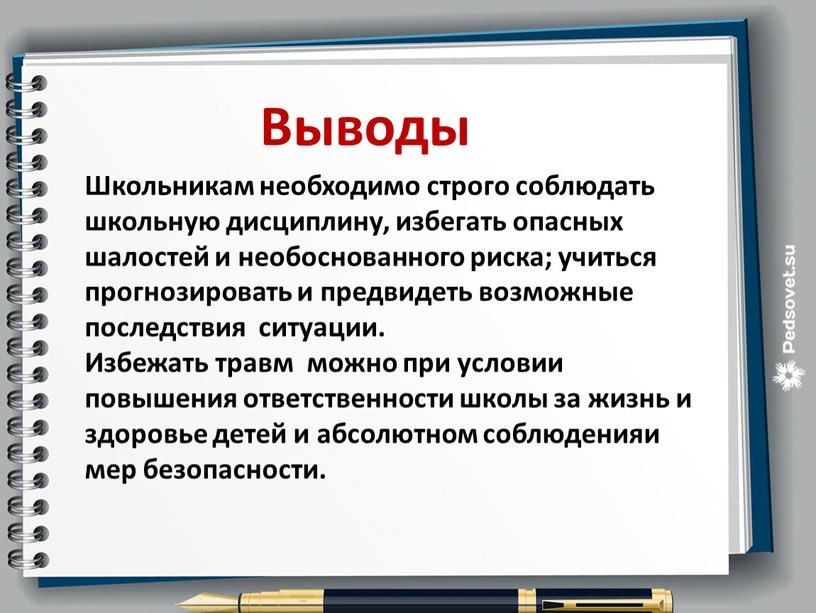 Выводы

Школьникам необходимо строго соблюдать школьную дисциплину, избегать опасных шалостей и необоснованного риска; учиться прогнозировать и предвидеть возможные последствия  ситуации.
Избежать травм  можно при условии повышения ответственности школы за жизнь и здоровье детей и абсолютном соблюденияи мер безопасности.

Pedsovet.su